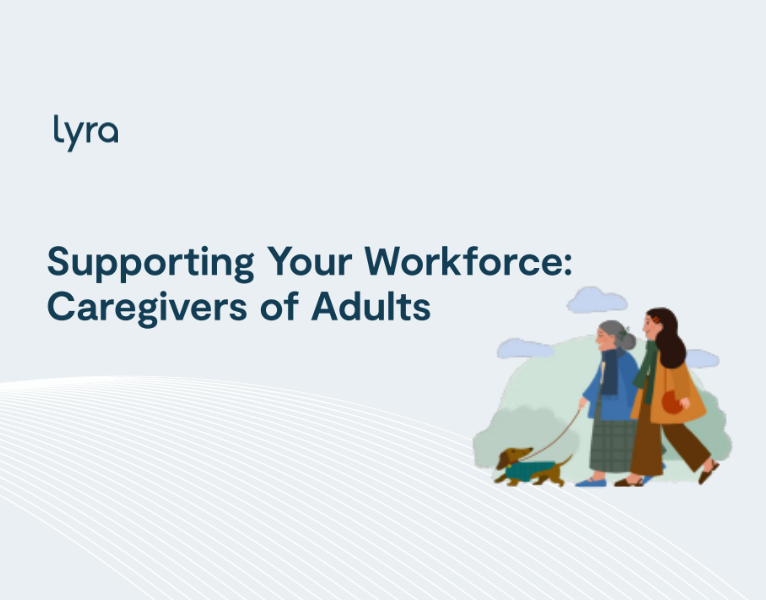 lyra

Supporting Your Workforce: Caregivers of Adults